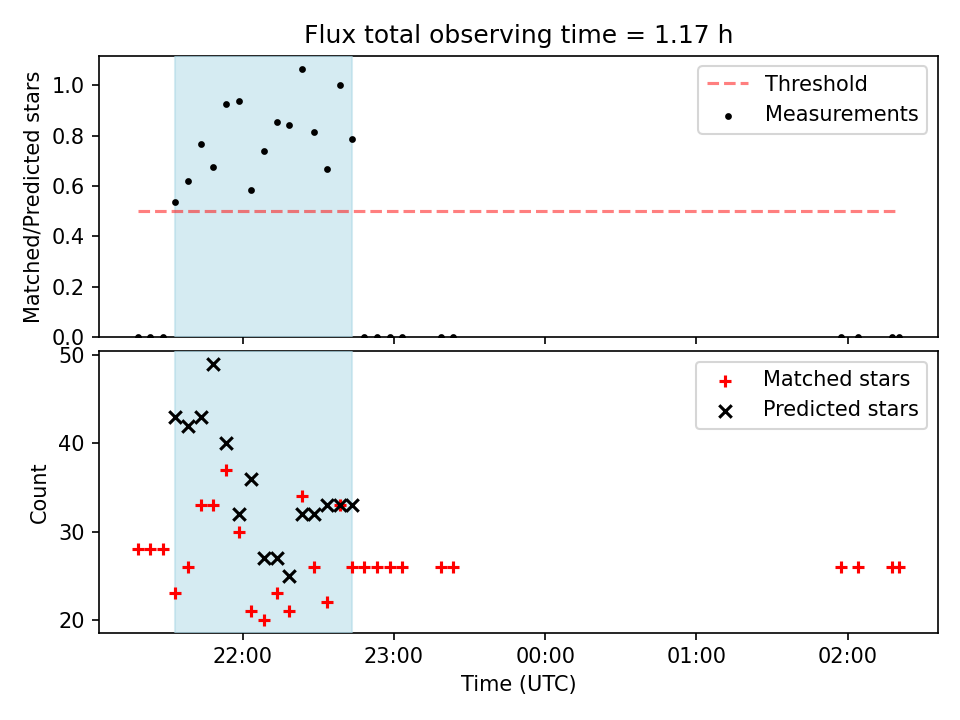 Flux total observing time = 1.17 h

Matched/Predicted stars
1.0
0.8
0.6
0.4
0.2
0.0

Threshold
Measurements

Count
50
40
30
20

Matched stars
Predicted stars

22:00
23:00
00:00
01:00
02:00
Time (UTC)